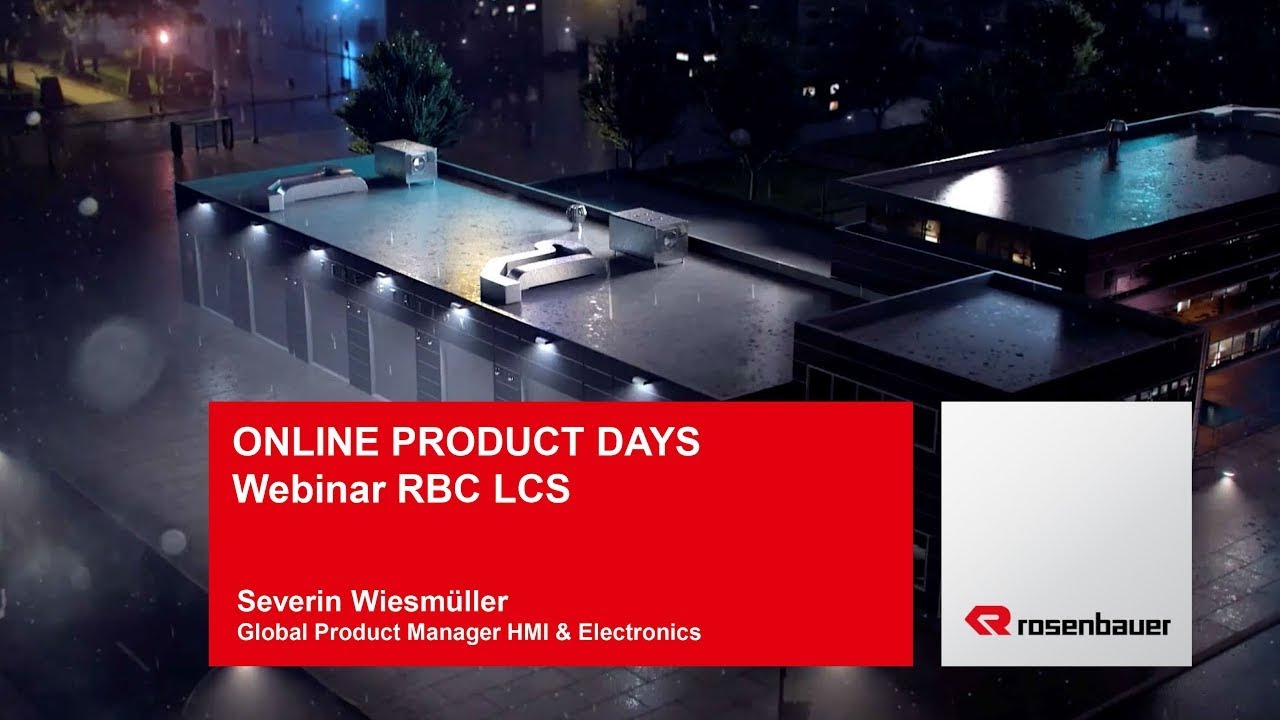 ONLINE PRODUCT DAYS
Webinar RBC LCS

Severin Wiesmüller
Global Product Manager HMI & Electronics

rosenbauer